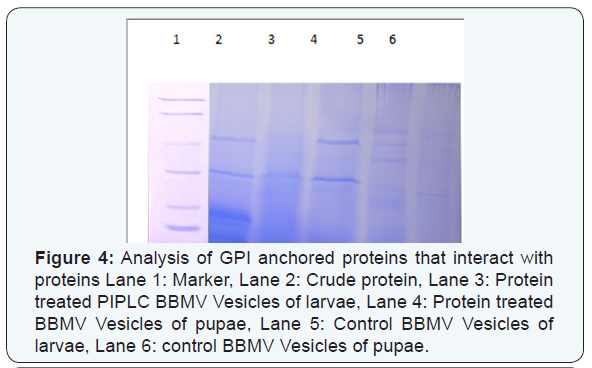 1 2 3 4 5 6

**Figure 4:** Analysis of GPI anchored proteins that interact with proteins Lane 1: Marker, Lane 2: Crude protein, Lane 3: Protein treated PIPLC BBMV Vesicles of larvae, Lane 4: Protein treated BBMV Vesicles of pupae, Lane 5: Control BBMV Vesicles of larvae, Lane 6: control BBMV Vesicles of pupae.